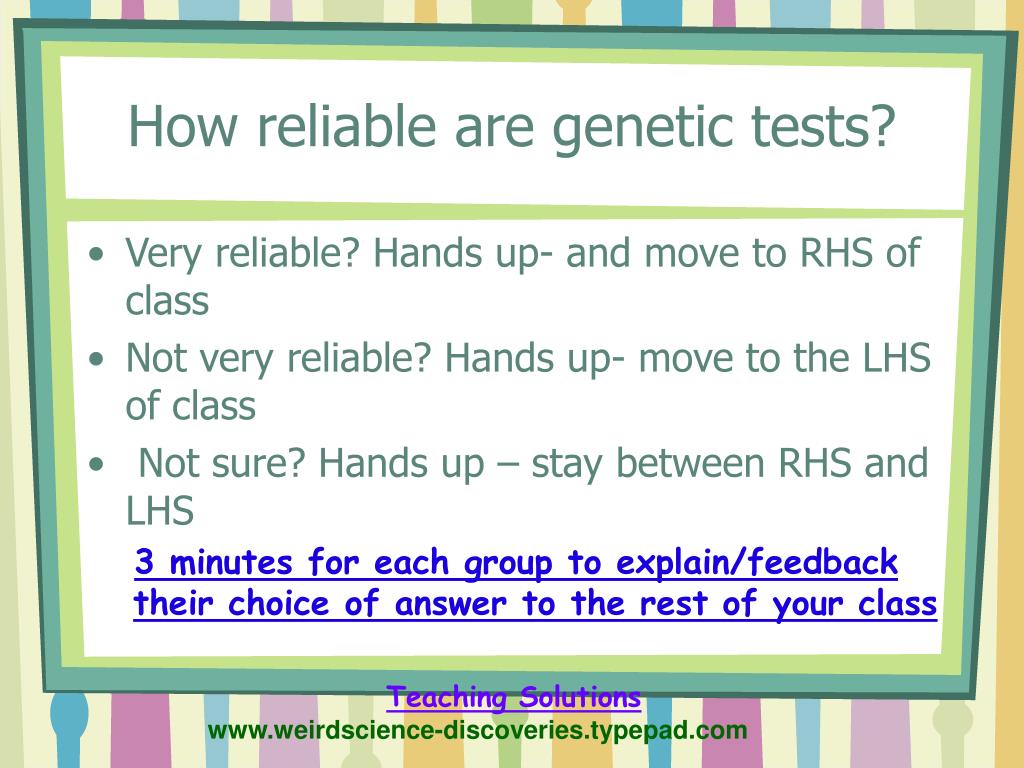 How reliable are genetic tests?

• Very reliable? Hands up- and move to RHS of class
• Not very reliable? Hands up- move to the LHS of class
• Not sure? Hands up – stay between RHS and LHS

3 minutes for each group to explain/feedback their choice of answer to the rest of your class

Teaching Solutions
www.weirdscience-discoveries.typepad.com